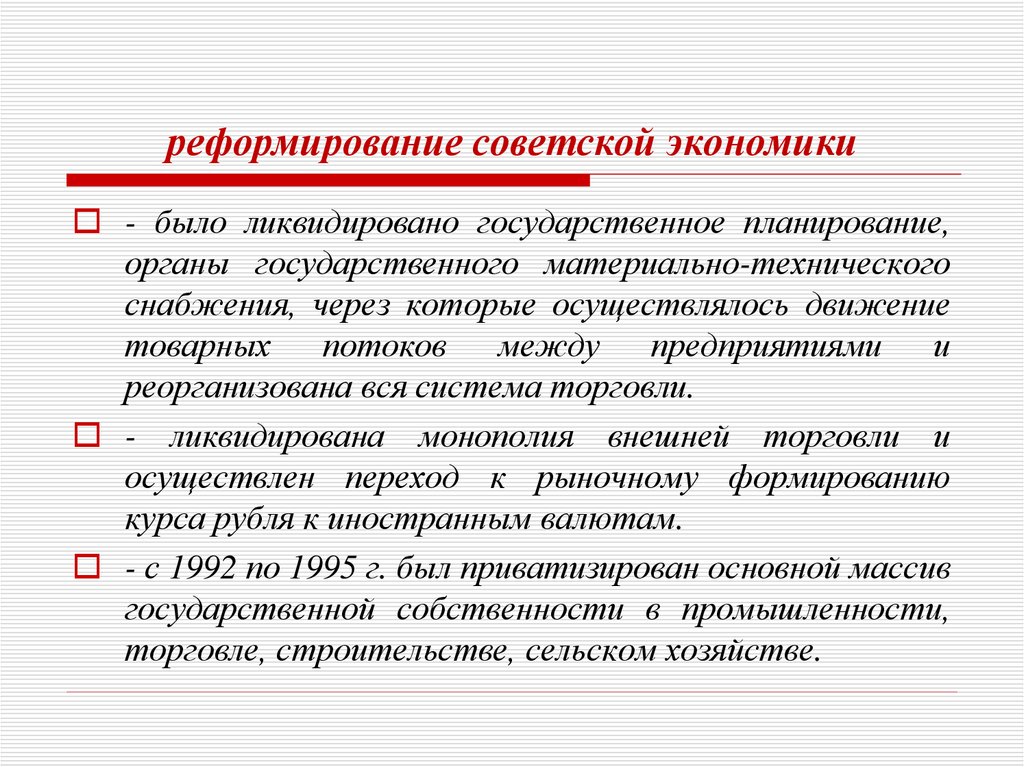 реформирование советской экономики

- было ликвидировано государственное планирование, органы государственного материально-технического снабжения, через которые осуществлялось движение товарных потоков между предприятиями и реорганизована вся система торговли.

- ликвидирована монополия внешней торговли и осуществлен переход к рыночному формированию курса рубля к иностранным валютам.

- с 1992 по 1995 г. был приватизирован основной массив государственной собственности в промышленности, торговле, строительстве, сельском хозяйстве.